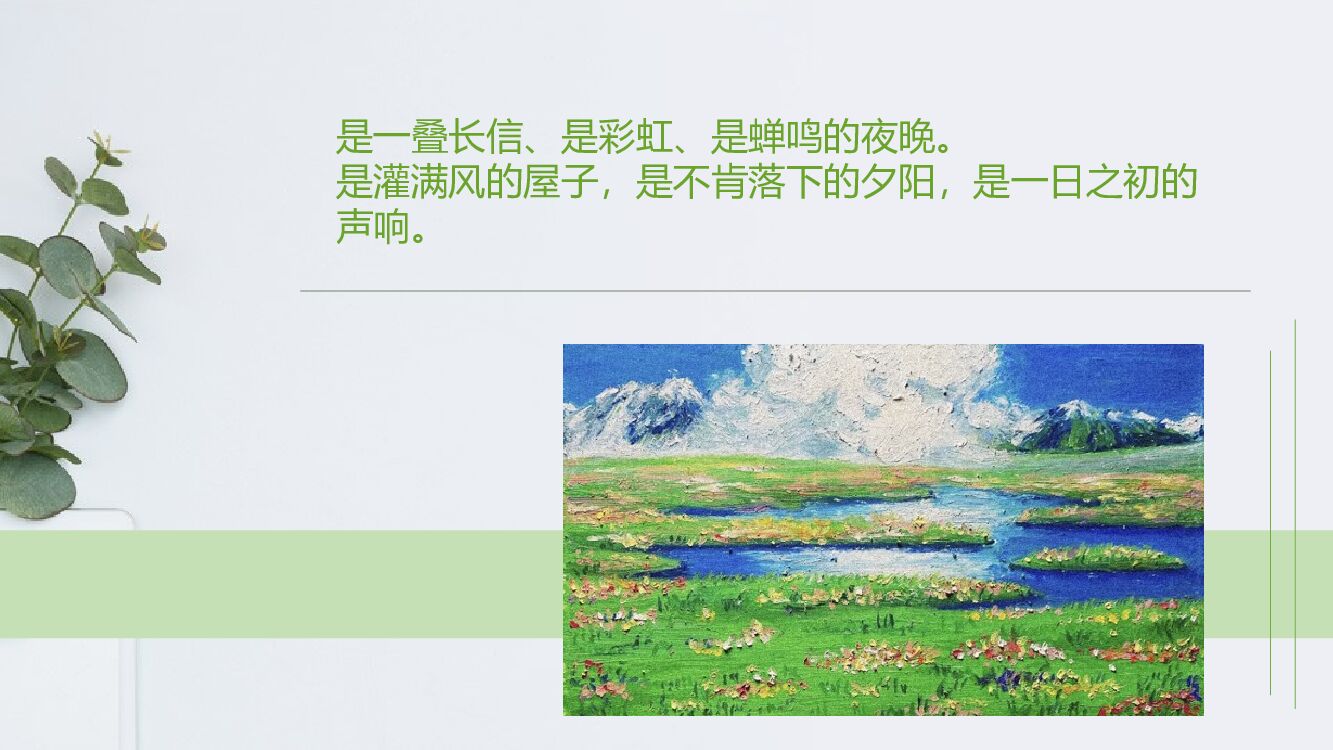 是一叠长信、是彩虹、是蝉鸣的夜晚。
是灌满风的屋子，是不肯落下的夕阳，是一日之初的声响。